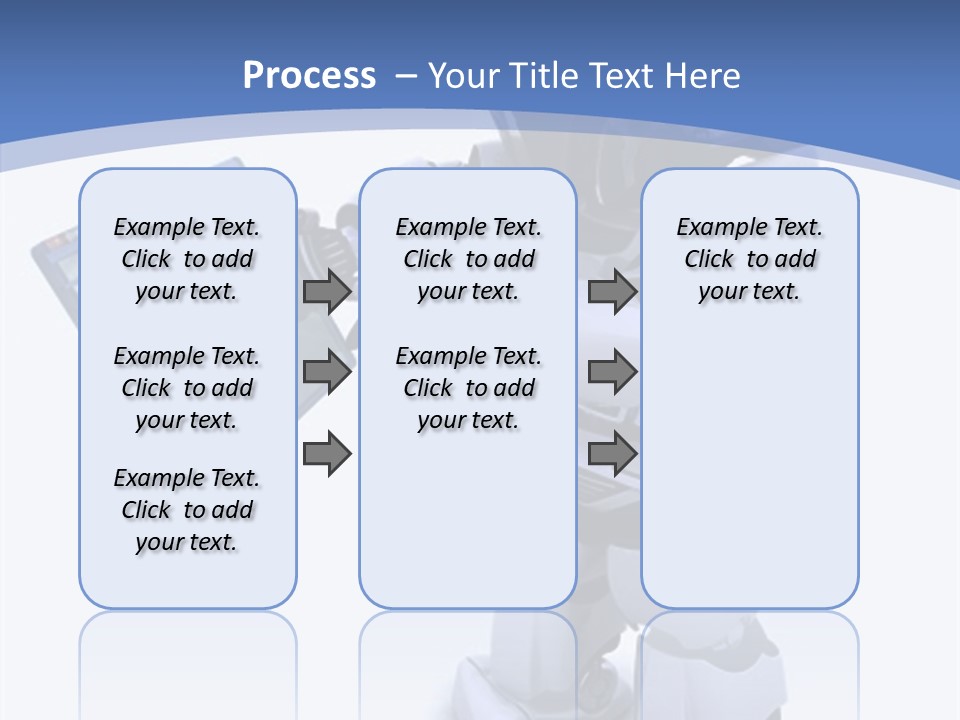 Process – Your Title Text Here

Example Text. Click to add your text.

Example Text. Click to add your text.

Example Text. Click to add your text.

Example Text. Click to add your text.

Example Text. Click to add your text.

Example Text. Click to add your text.